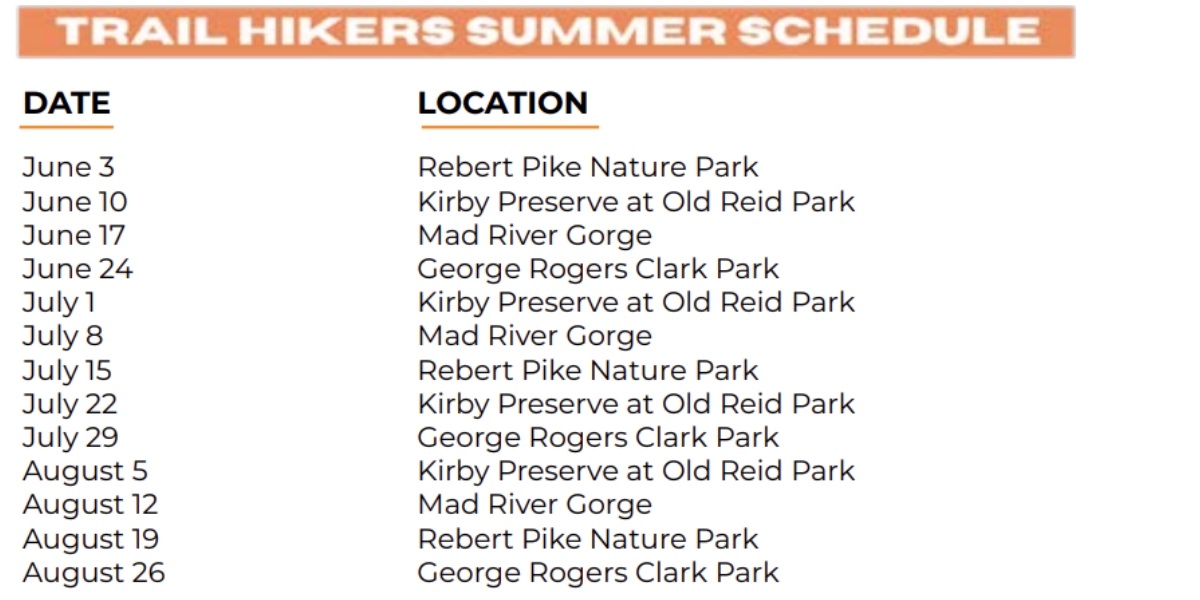 TRAIL HIKERS SUMMER SCHEDULE

| DATE | LOCATION |
|---|---|
| June 3 | Rebert Pike Nature Park |
| June 10 | Kirby Preserve at Old Reid Park |
| June 17 | Mad River Gorge |
| June 24 | George Rogers Clark Park |
| July 1 | Kirby Preserve at Old Reid Park |
| July 8 | Mad River Gorge |
| July 15 | Rebert Pike Nature Park |
| July 22 | Kirby Preserve at Old Reid Park |
| July 29 | George Rogers Clark Park |
| August 5 | Kirby Preserve at Old Reid Park |
| August 12 | Mad River Gorge |
| August 19 | Rebert Pike Nature Park |
| August 26 | George Rogers Clark Park |